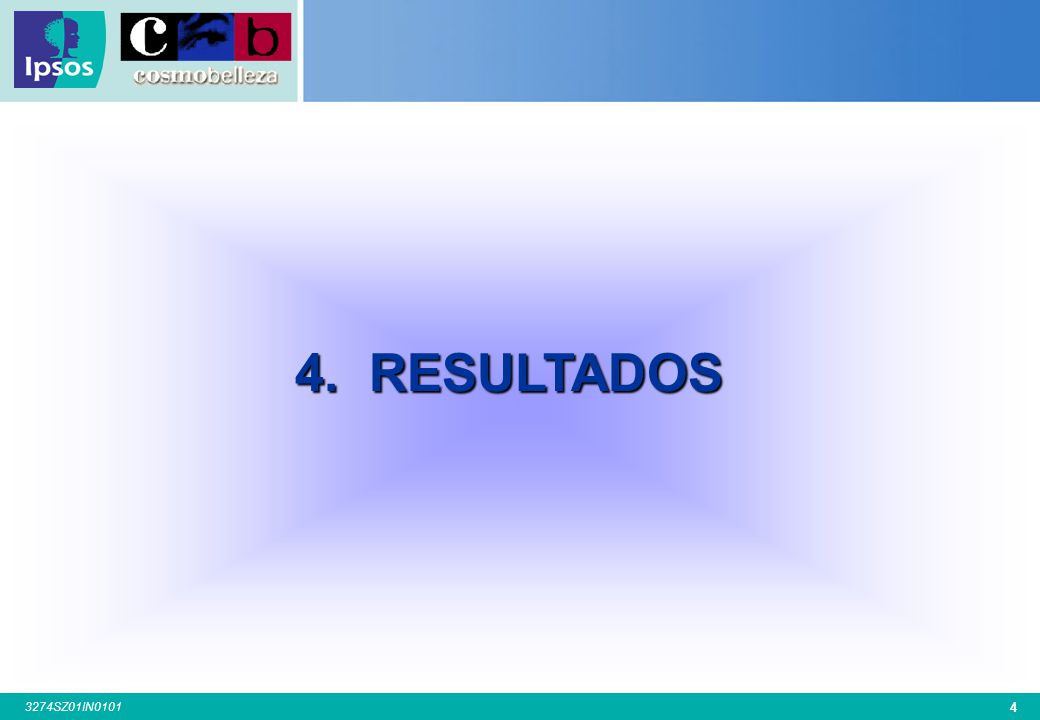 Ipsos

C b
cosmobelleza

4. RESULTADOS

3274SZ01IN0101

4